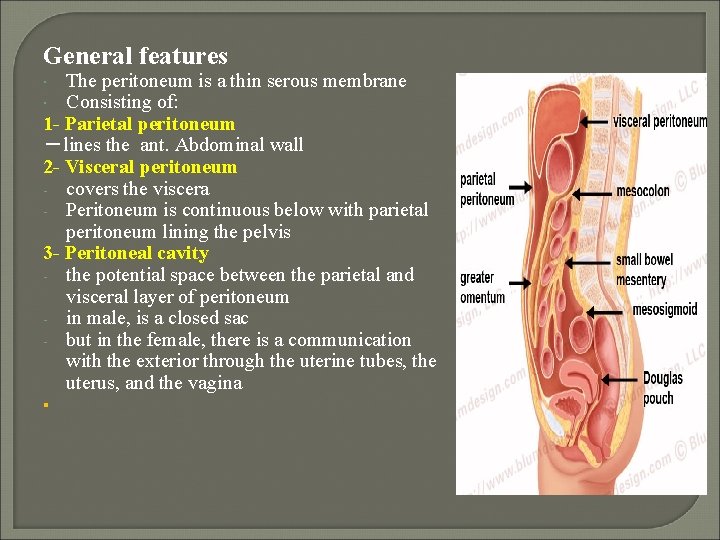 General features

- The peritoneum is a thin serous membrane
- Consisting of:

1- Parietal peritoneum
– lines the ant. Abdominal wall

2- Visceral peritoneum
- covers the viscera
- Peritoneum is continuous below with parietal peritoneum lining the pelvis

3- Peritoneal cavity
- the potential space between the parietal and visceral layer of peritoneum
- in male, is a closed sac
- but in the female, there is a communication with the exterior through the uterine tubes, the uterus, and the vagina

visceral peritoneum
parietal peritoneum
mesocolon
small bowel mesentery
greater omentum
mesosigmoid
Douglas pouch

http://www.blumdesign.com © Blumdesign, LLC